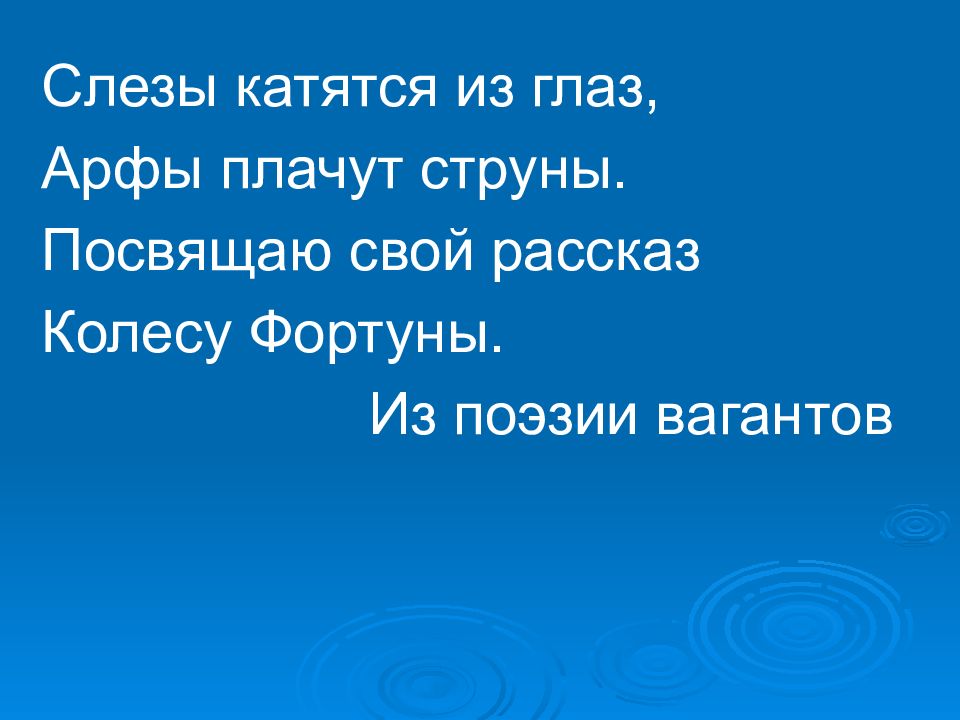 Слезы катятся из глаз,
Арфы плачут струны.
Посвящаю свой рассказ
Колесу Фортуны.

Из поэзии вагантов